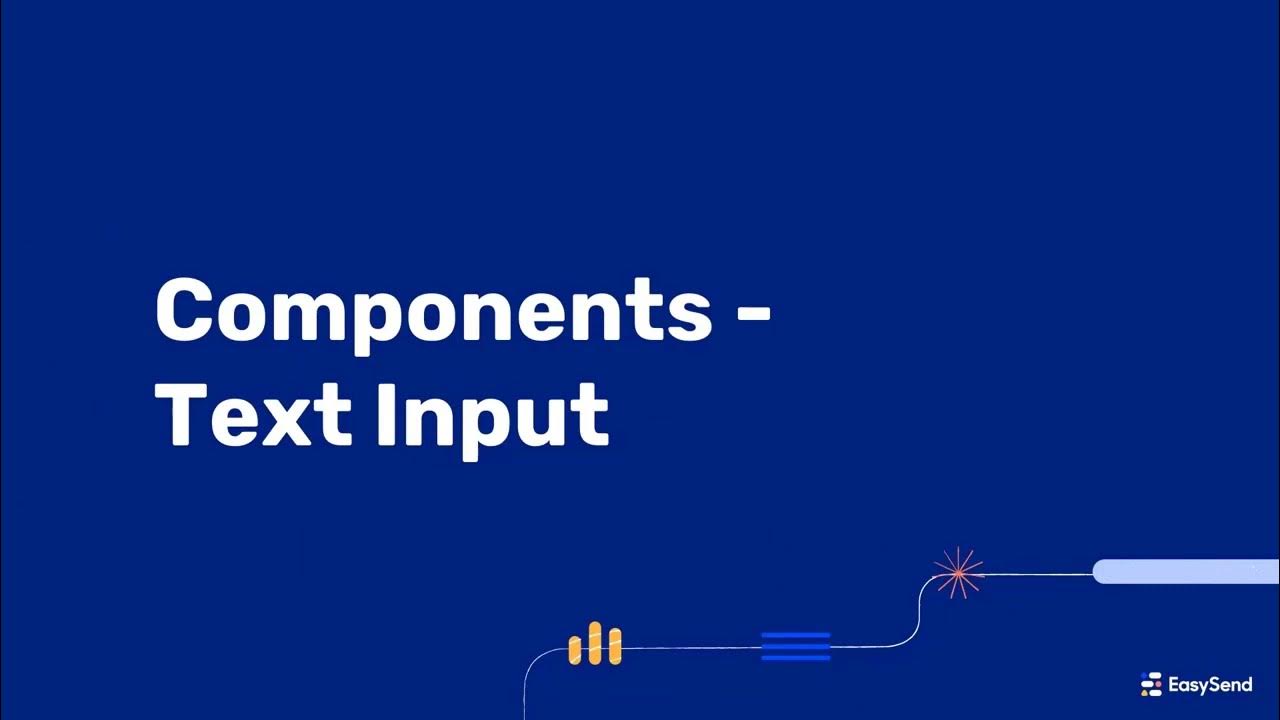 Components - Text Input

EasySend